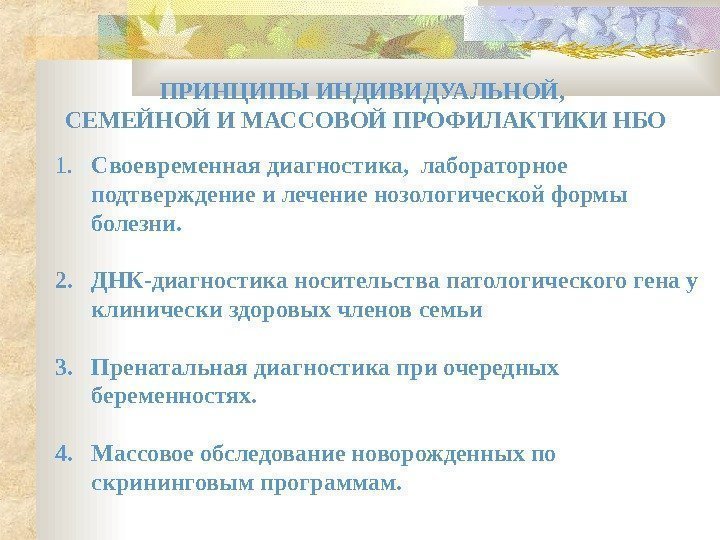 ПРИНЦИПЫ ИНДИВИДУАЛЬНОЙ, СЕМЕЙНОЙ И МАССОВОЙ ПРОФИЛАКТИКИ НБО

1. Своевременная диагностика, лабораторное подтверждение и лечение нозологической формы болезни.

2. ДНК-диагностика носительства патологического гена у клинически здоровых членов семьи

3. Пренатальная диагностика при очередных беременностях.

4. Массовое обследование новорожденных по скрининговым программам.